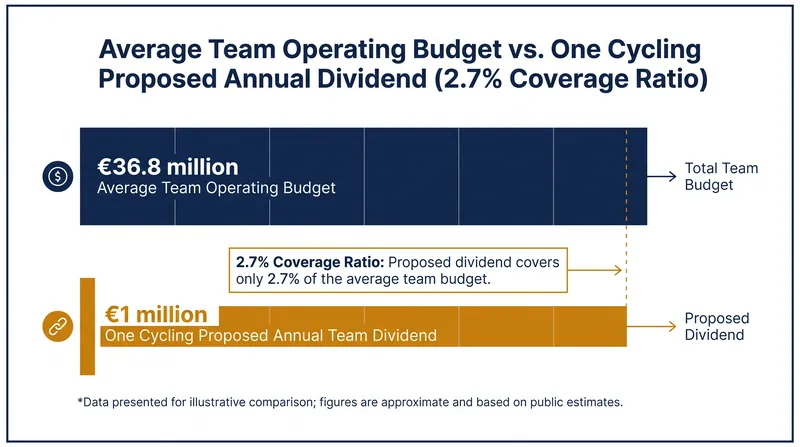 Average Team Operating Budget vs. One Cycling Proposed Annual Dividend (2.7% Coverage Ratio)

€36.8 million
Average Team Operating Budget

Total Team Budget

2.7% Coverage Ratio: Proposed dividend covers only 2.7% of the average team budget.

€1 million
One Cycling Proposed Annual Team Dividend

Proposed Dividend

*Data presented for illustrative comparison; figures are approximate and based on public estimates.